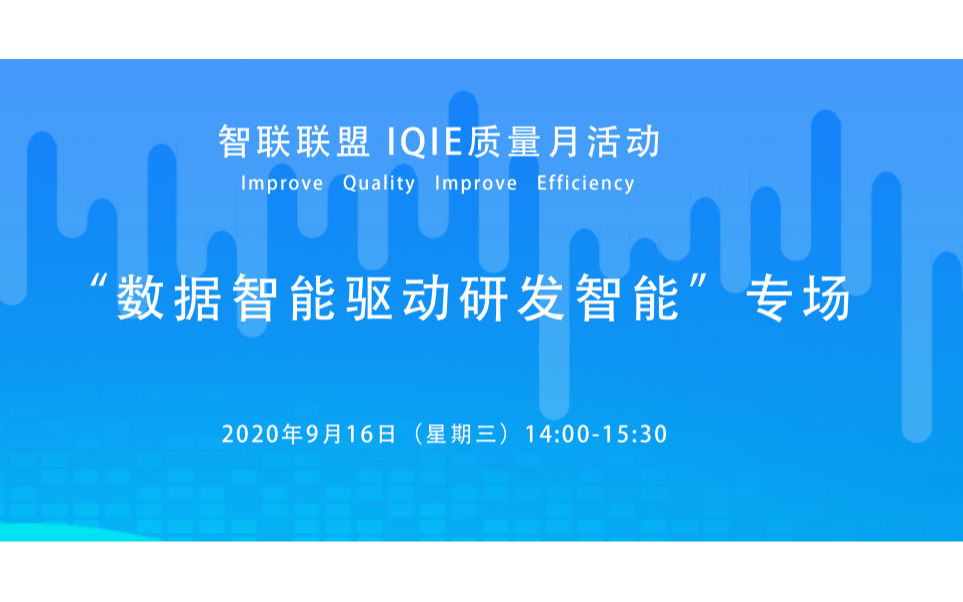 智联联盟 IQIE质量月活动
Improve Quality Improve Efficiency

“数据智能驱动研发智能”专场

2020年9月16日（星期三）14:00-15:30